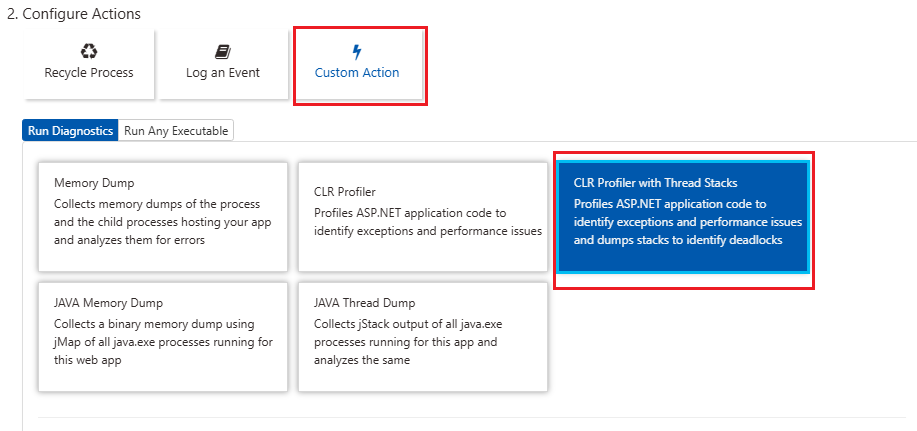 2. Configure Actions

Recycle Process

Log an Event

Custom Action

Run Diagnostics

Run Any Executable

Memory Dump
Collects memory dumps of the process and the child processes hosting your app and analyzes them for errors

CLR Profiler
Profiles ASP.NET application code to identify exceptions and performance issues

CLR Profiler with Thread Stacks
Profiles ASP.NET application code to identify exceptions and performance issues and dumps stacks to identify deadlocks

JAVA Memory Dump
Collects a binary memory dump using jMap of all java.exe processes running for this web app

JAVA Thread Dump
Collects jStack output of all java.exe processes running for this app and analyzes the same